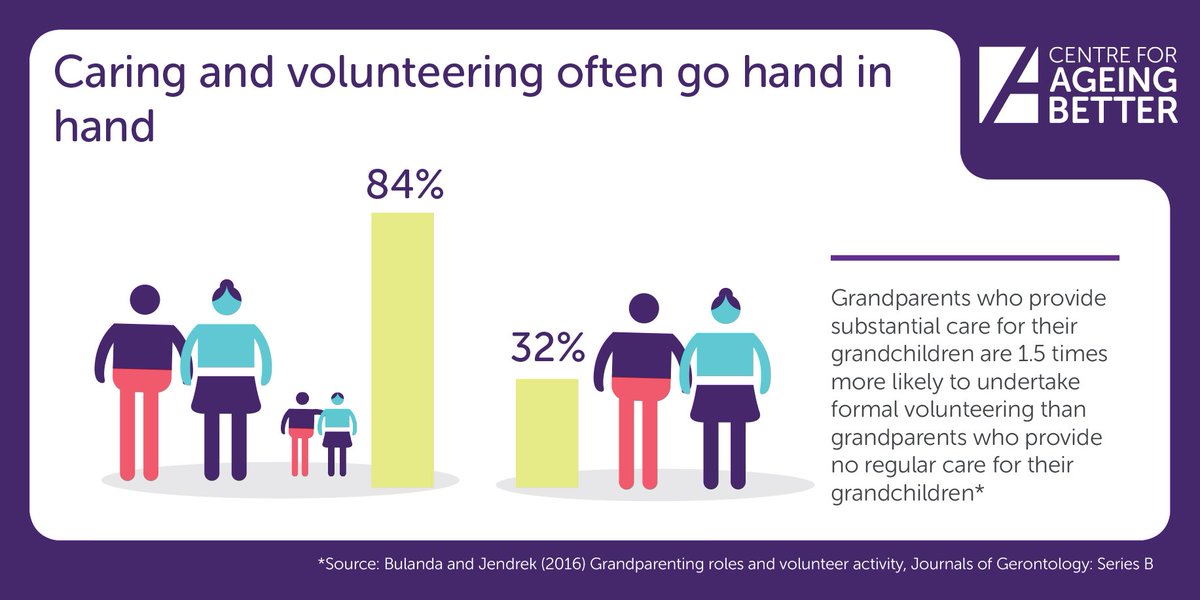 Caring and volunteering often go hand in hand

CENTRE FOR AGEING BETTER

84%

32%

Grandparents who provide substantial care for their grandchildren are 1.5 times more likely to undertake formal volunteering than grandparents who provide no regular care for their grandchildren*

*Source: Bulanda and Jendrek (2016) Grandparenting roles and volunteer activity, Journals of Gerontology: Series B